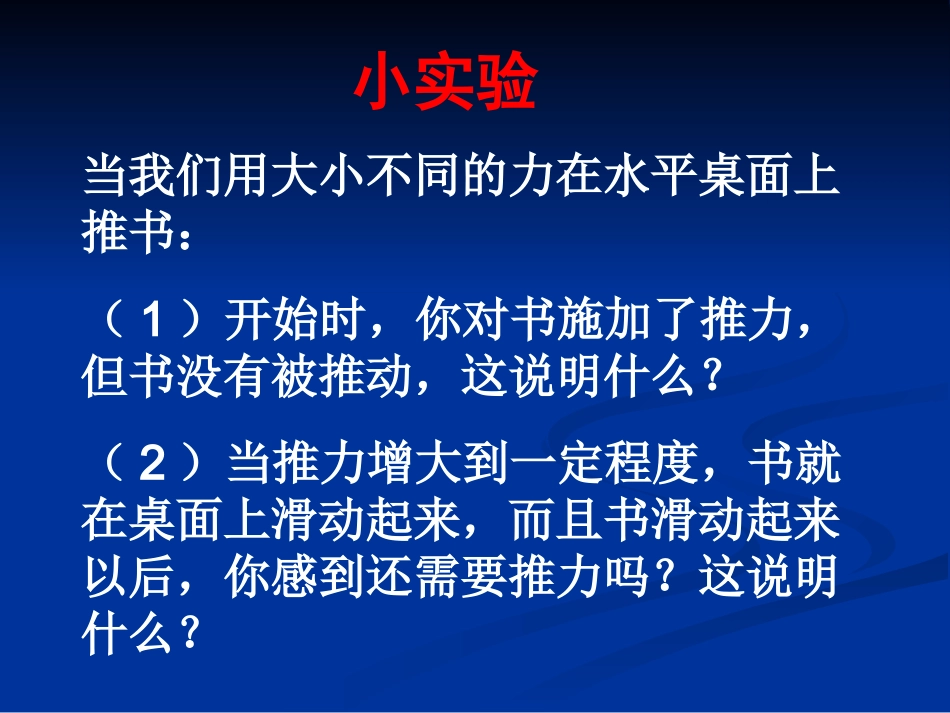 小实验

当我们用大小不同的力在水平桌面上推书：

（1）开始时，你对书施加了推力，但书没有被推动，这说明什么？

（2）当推力增大到一定程度，书就在桌面上滑动起来，而且书滑动起来以后，你感到还需要推力吗？这说明什么？